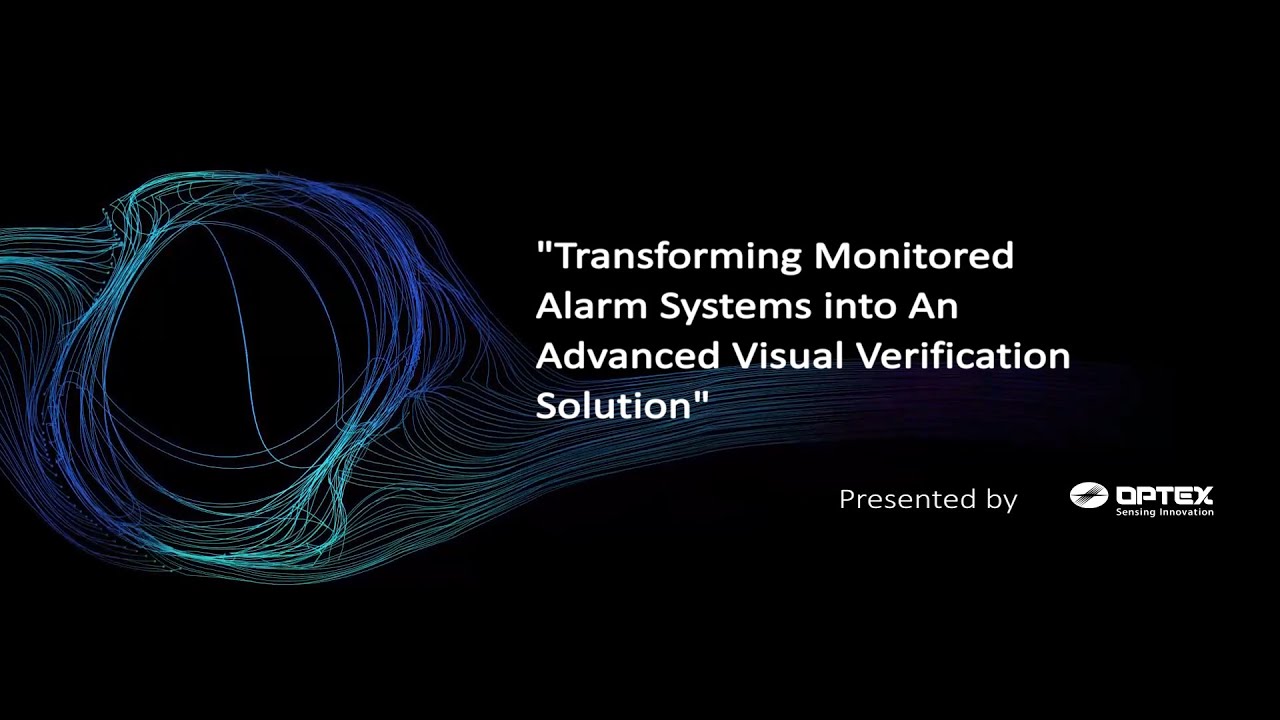 "Transforming Monitored Alarm Systems into An Advanced Visual Verification Solution"

Presented by

OPTEX
Sensing Innovation